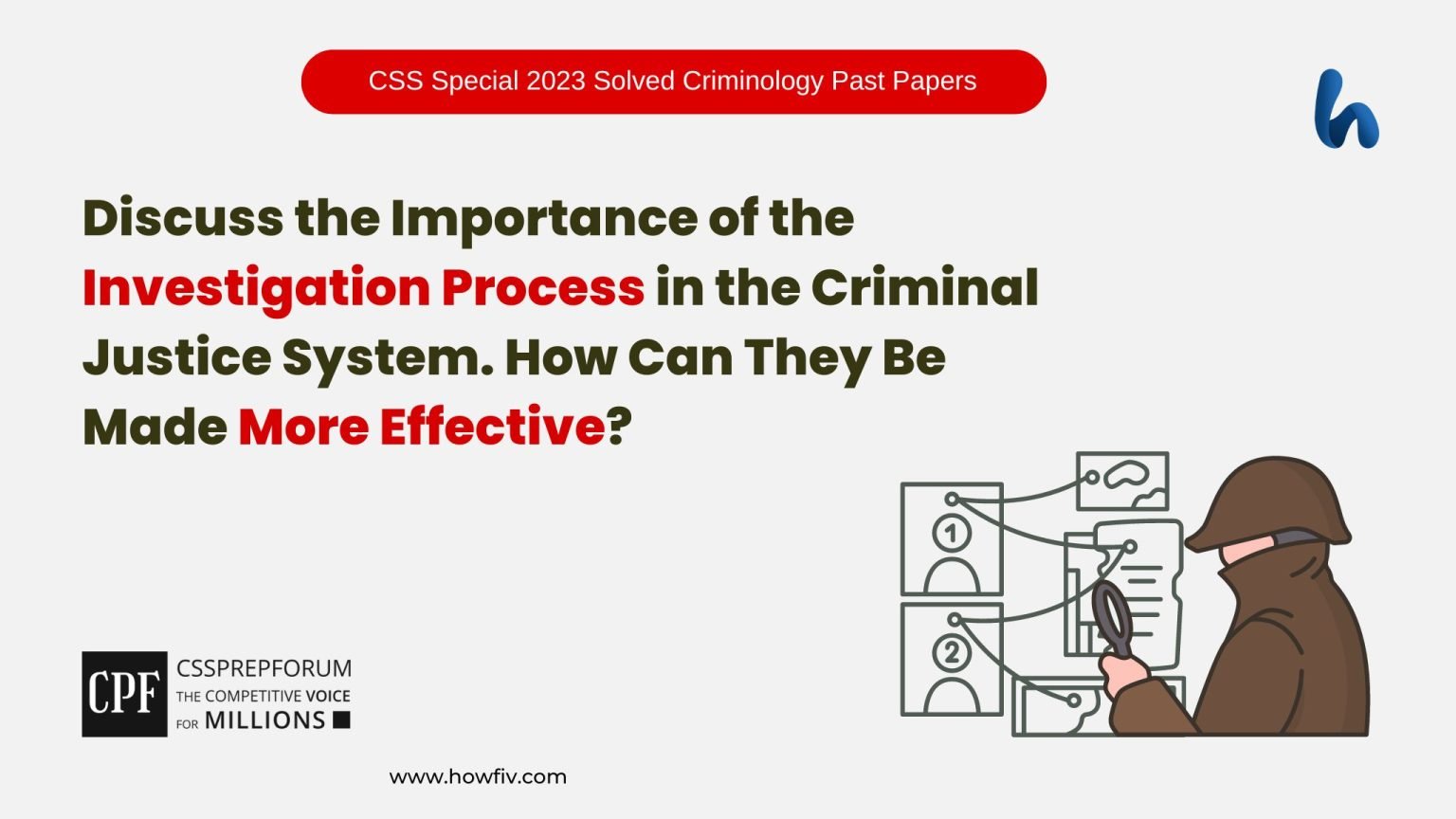 CSS Special 2023 Solved Criminology Past Papers

Discuss the Importance of the Investigation Process in the Criminal Justice System. How Can They Be Made More Effective?

1

2

CPF
CSSPREPFORUM
THE COMPETITIVE VOICE FOR MILLIONS

www.howfiv.com